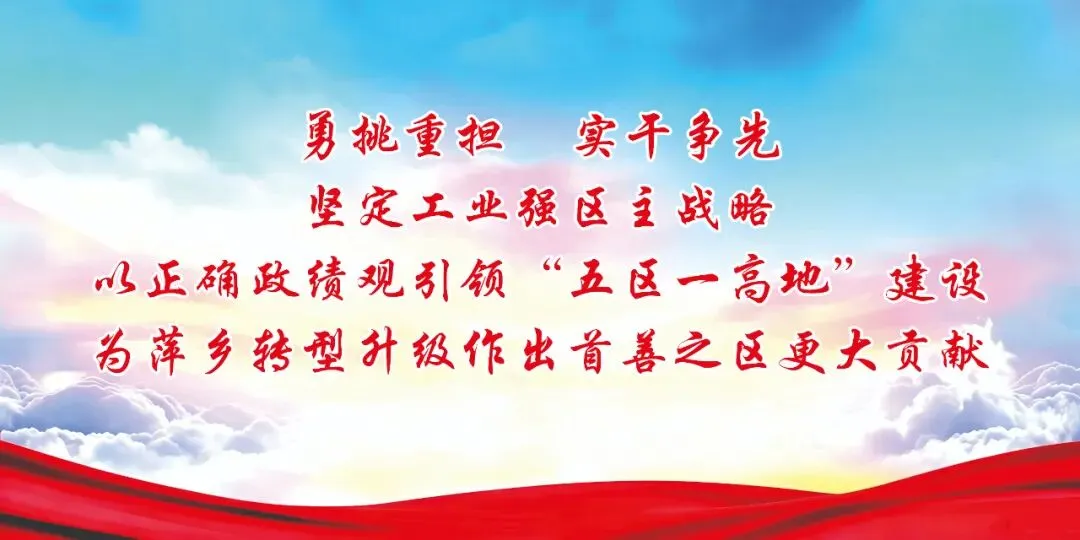 勇挑重担　实干争先
坚定工业强区主战略
以正确政绩观引领“五区一高地”建设
为萍乡转型升级作出首善之区更大贡献